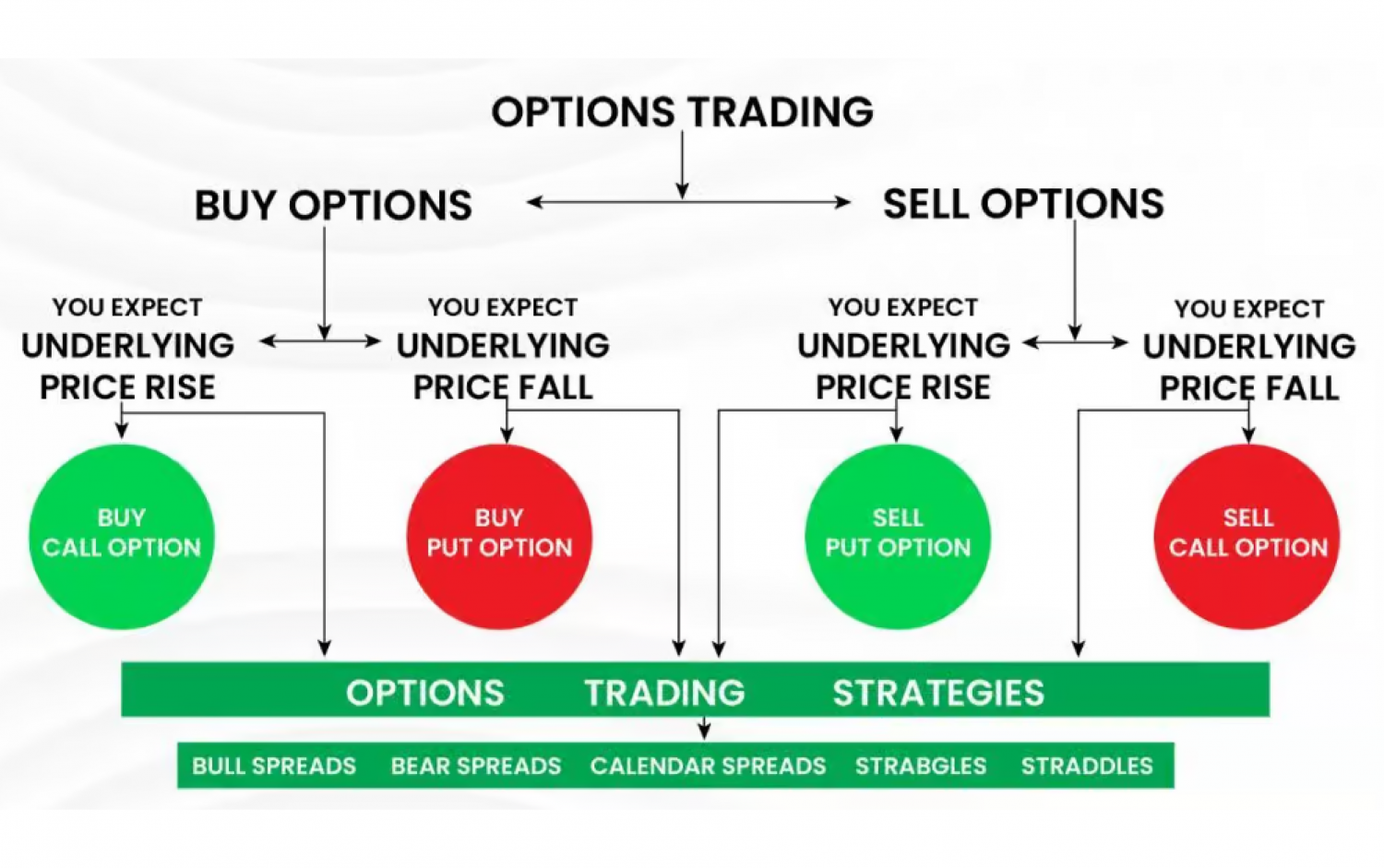 OPTIONS TRADING

BUY OPTIONS

SELL OPTIONS

YOU EXPECT UNDERLYING PRICE RISE

YOU EXPECT UNDERLYING PRICE FALL

YOU EXPECT UNDERLYING PRICE RISE

YOU EXPECT UNDERLYING PRICE FALL

BUY CALL OPTION

BUY PUT OPTION

SELL PUT OPTION

SELL CALL OPTION

OPTIONS TRADING STRATEGIES

BULL SPREADS BEAR SPREADS CALENDAR SPREADS STRABGLES STRADDLES